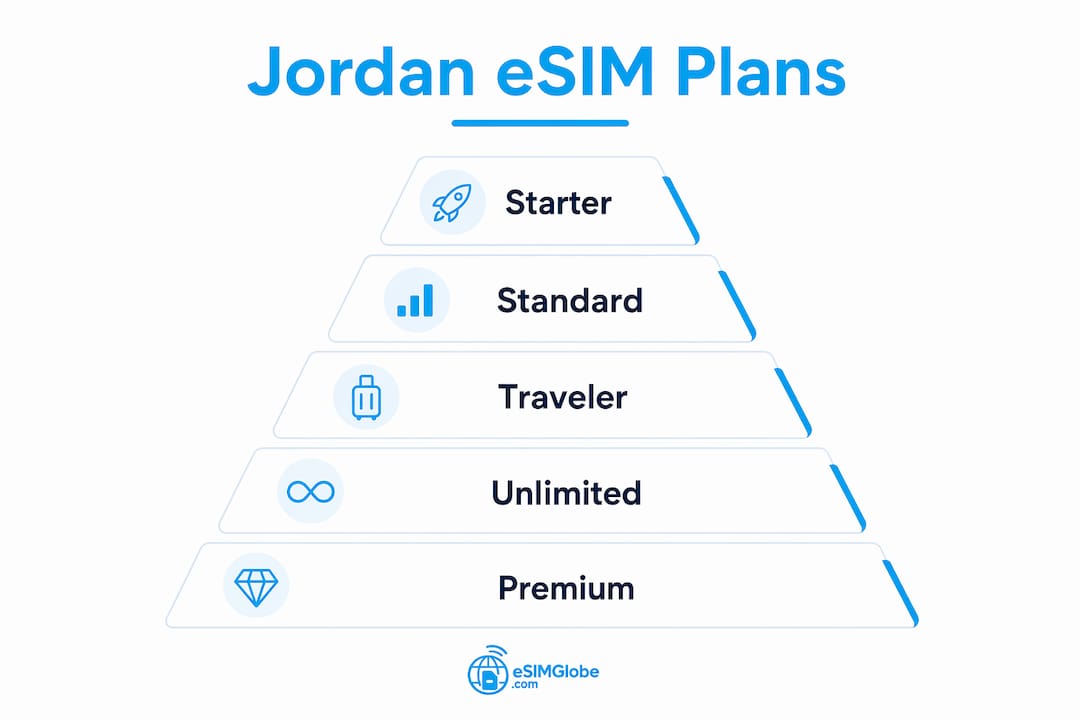 Jordan eSIM Plans

Starter

Standard

Traveler

Unlimited

Premium

eSIMGlobe .com